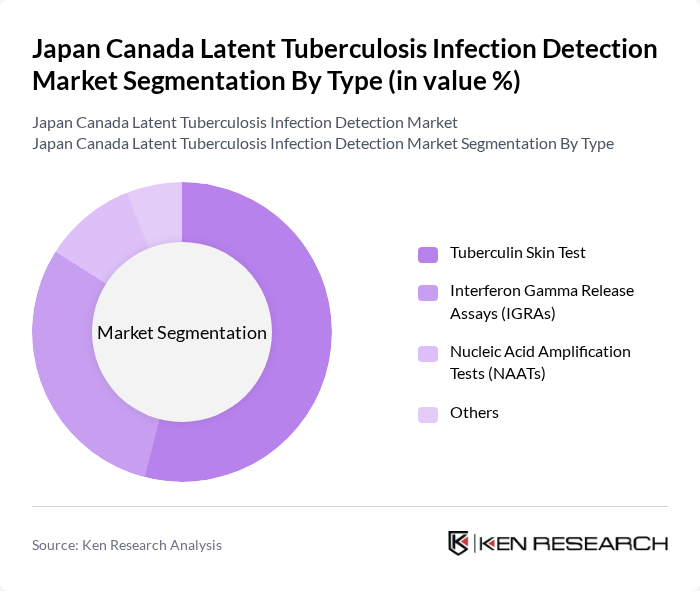 Japan Canada Latent Tuberculosis Infection Detection Market Segmentation By Type (in value %)

Japan Canada Latent Tuberculosis Infection Detection Market
Japan Canada Latent Tuberculosis Infection Detection Market Segmentation By Type

Market Segmentation

Tuberculin Skin Test

Interferon Gamma Release Assays (IGRAs)

Nucleic Acid Amplification Tests (NAATs)

Others

Source: Ken Research Analysis

KEN RESEARCH